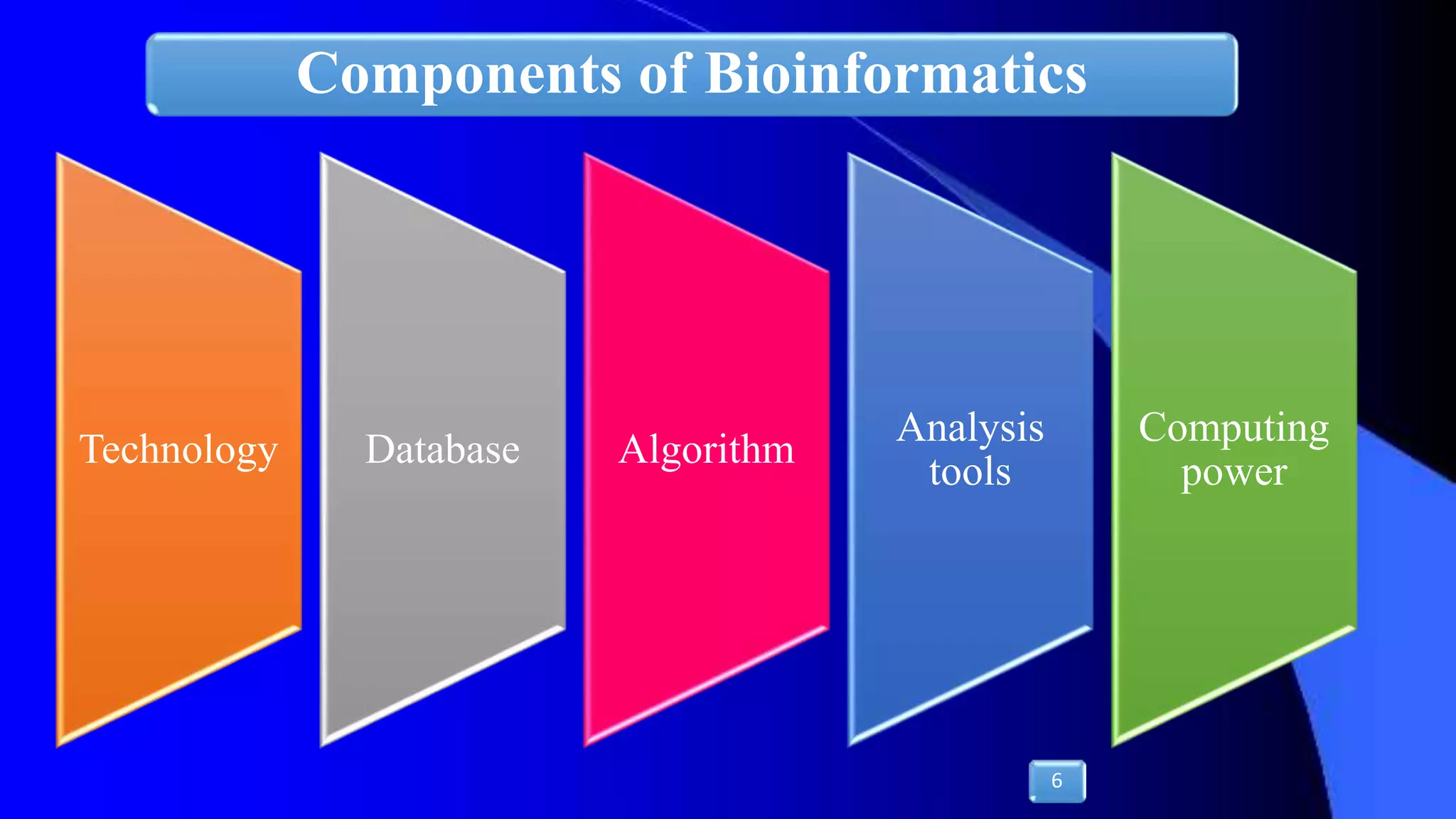 Components of Bioinformatics

Technology

Database

Algorithm

Analysis tools

Computing power

6